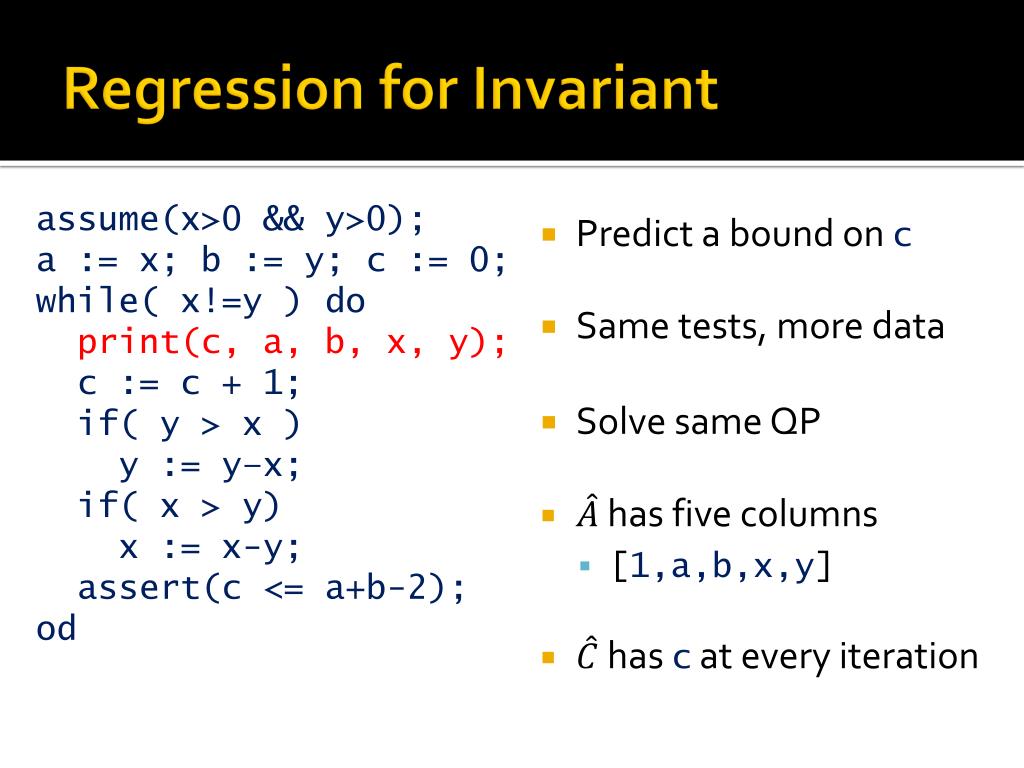 Regression for Invariant

assume(x>0 && y>0);
a := x; b := y; c := 0;
while( x!=y ) do
  print(c, a, b, x, y);
  c := c + 1;
  if( y > x )
    y := y–x;
  if( x > y)
    x := x-y;
  assert(c <= a+b-2);
od

Predict a bound on c

Same tests, more data

Solve same QP

$\hat{A}$ has five columns

[1,a,b,x,y]

$\hat{C}$ has c at every iteration